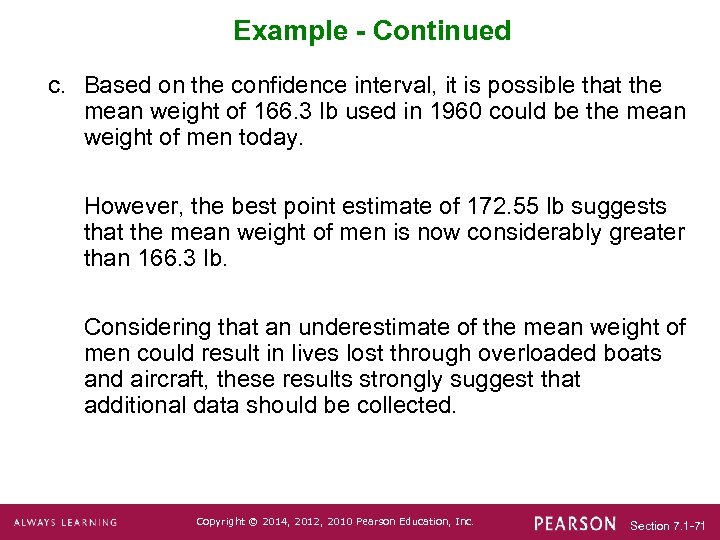 Example - Continued

c. Based on the confidence interval, it is possible that the mean weight of 166.3 lb used in 1960 could be the mean weight of men today.

However, the best point estimate of 172.55 lb suggests that the mean weight of men is now considerably greater than 166.3 lb.

Considering that an underestimate of the mean weight of men could result in lives lost through overloaded boats and aircraft, these results strongly suggest that additional data should be collected.

ALWAYS LEARNING

Copyright © 2014, 2012, 2010 Pearson Education, Inc.

PEARSON

Section 7.1-71